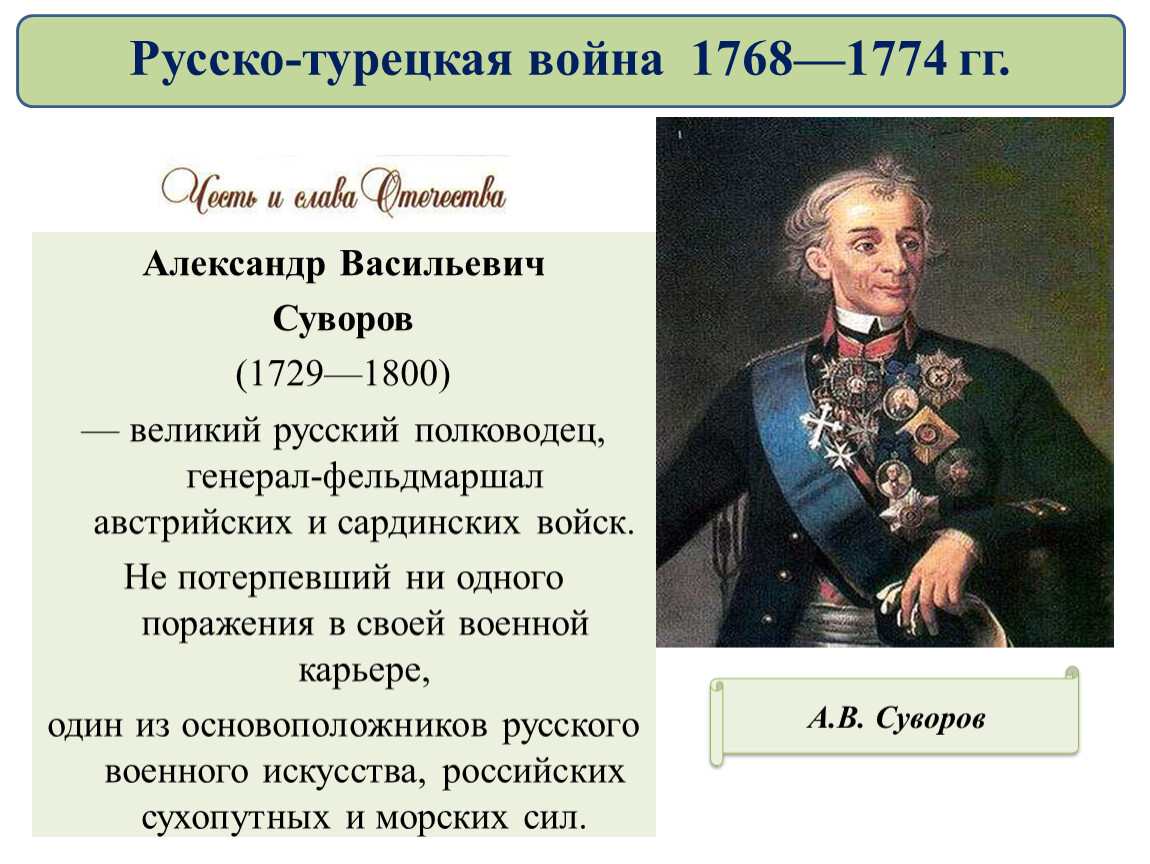 Русско-турецкая война 1768—1774 гг.

Честь и слава Отечества

Александр Васильевич Суворов
(1729—1800)
— великий русский полководец, генерал-фельдмаршал австрийских и сардинских войск.
Не потерпевший ни одного поражения в своей военной карьере,
один из основоположников русского военного искусства, российских сухопутных и морских сил.

А.В. Суворов